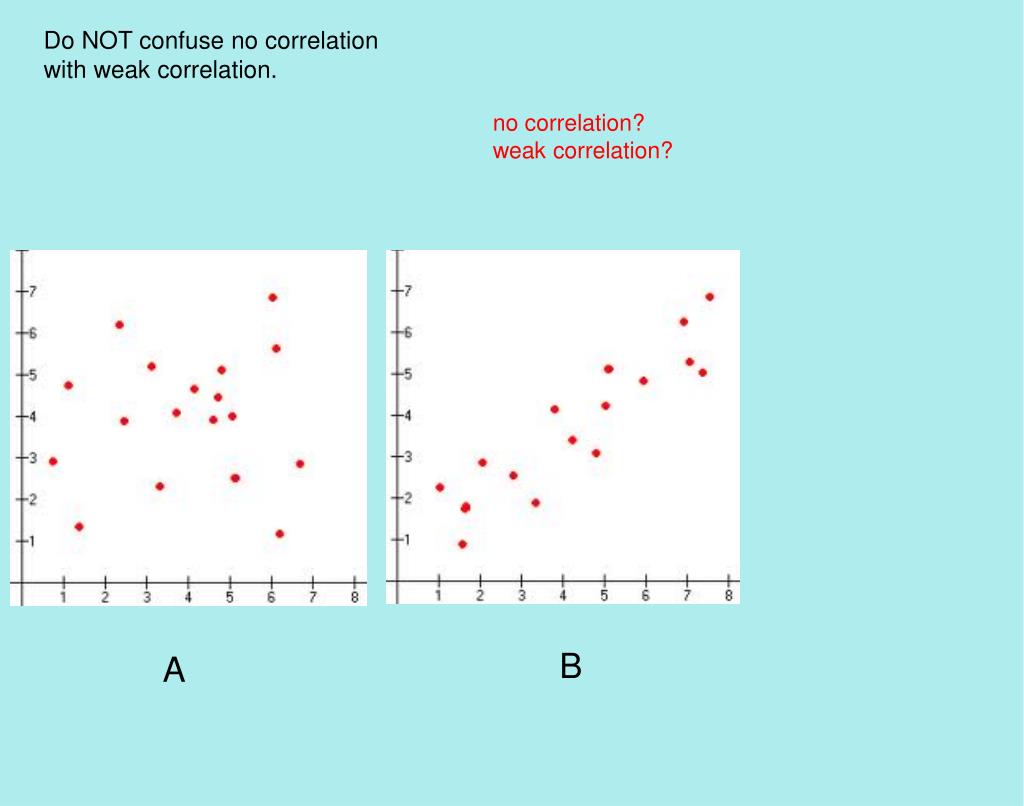 Do NOT confuse no correlation with weak correlation.

no correlation?
weak correlation?

7
6
5
4
3
2
1
1 2 3 4 5 6 7 8

7
6
5
4
3
2
1
1 2 3 4 5 6 7 8

A

B